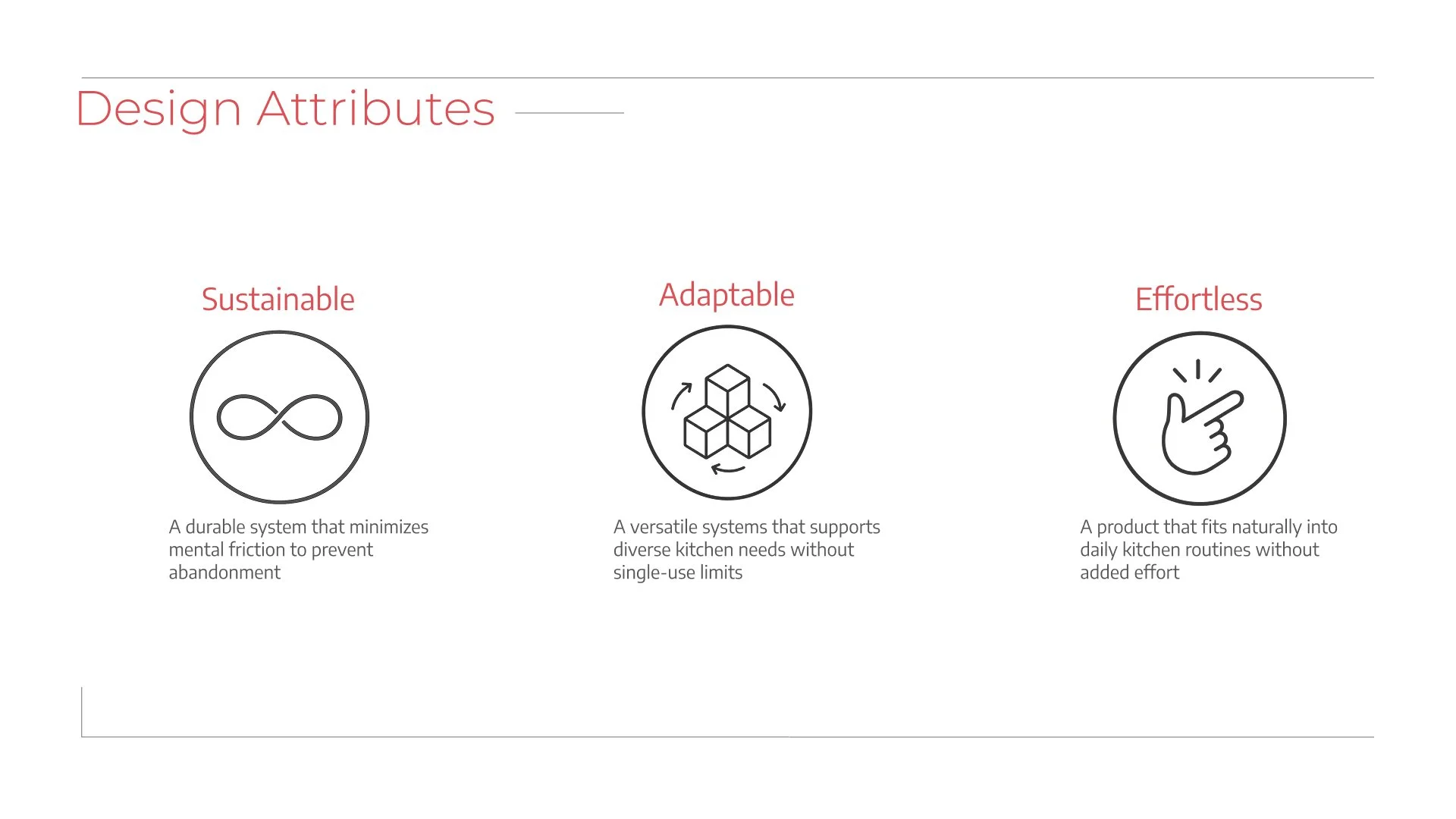 Design Attributes

Sustainable

A durable system that minimizes mental friction to prevent abandonment

Adaptable

A versatile systems that supports diverse kitchen needs without single-use limits

Effortless

A product that fits naturally into daily kitchen routines without added effort